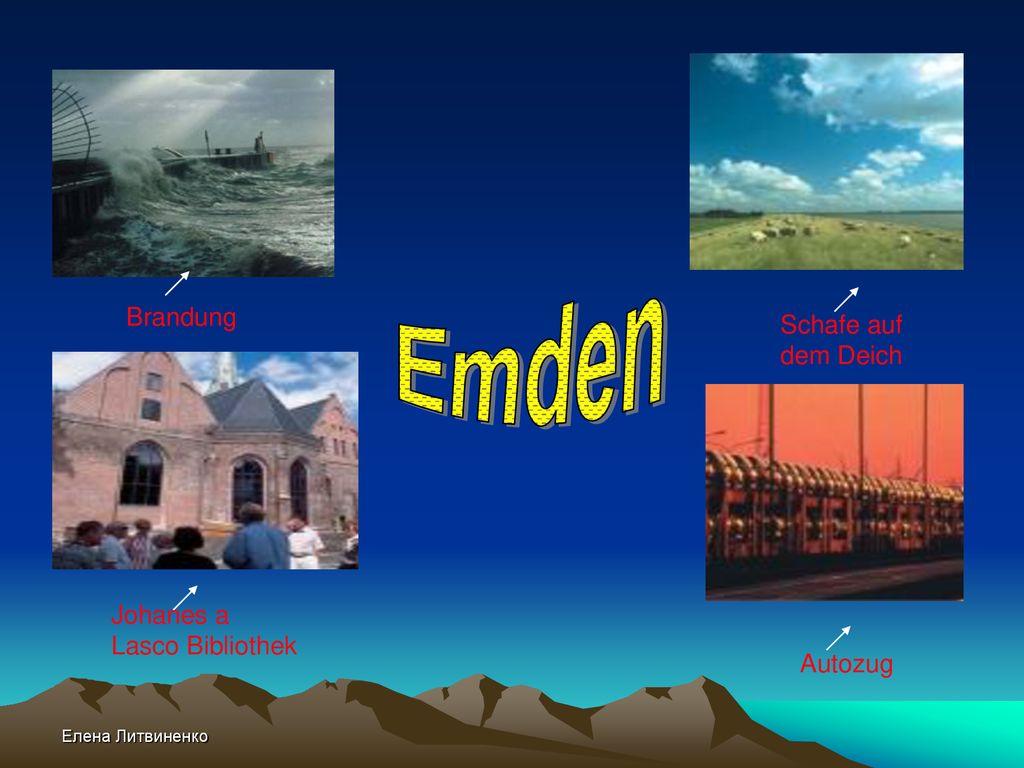 Brandung

Emden

Schafe auf dem Deich

Johanes a Lasco Bibliothek

Autozug

Елена Литвиненко